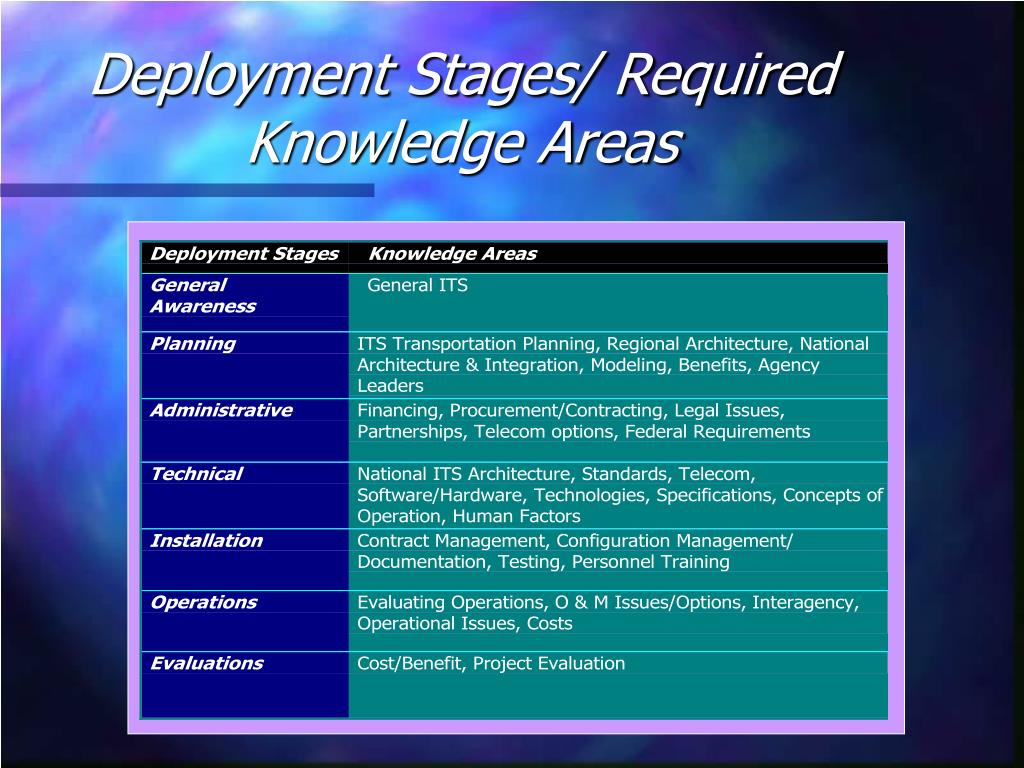 Deployment Stages/ Required Knowledge Areas

| Deployment Stages | Knowledge Areas |
|---|---|
| General Awareness | General ITS |
| Planning | ITS Transportation Planning, Regional Architecture, National Architecture & Integration, Modeling, Benefits, Agency Leaders |
| Administrative | Financing, Procurement/Contracting, Legal Issues, Partnerships, Telecom options, Federal Requirements |
| Technical | National ITS Architecture, Standards, Telecom, Software/Hardware, Technologies, Specifications, Concepts of Operation, Human Factors |
| Installation | Contract Management, Configuration Management/ Documentation, Testing, Personnel Training |
| Operations | Evaluating Operations, O & M Issues/Options, Interagency, Operational Issues, Costs |
| Evaluations | Cost/Benefit, Project Evaluation |